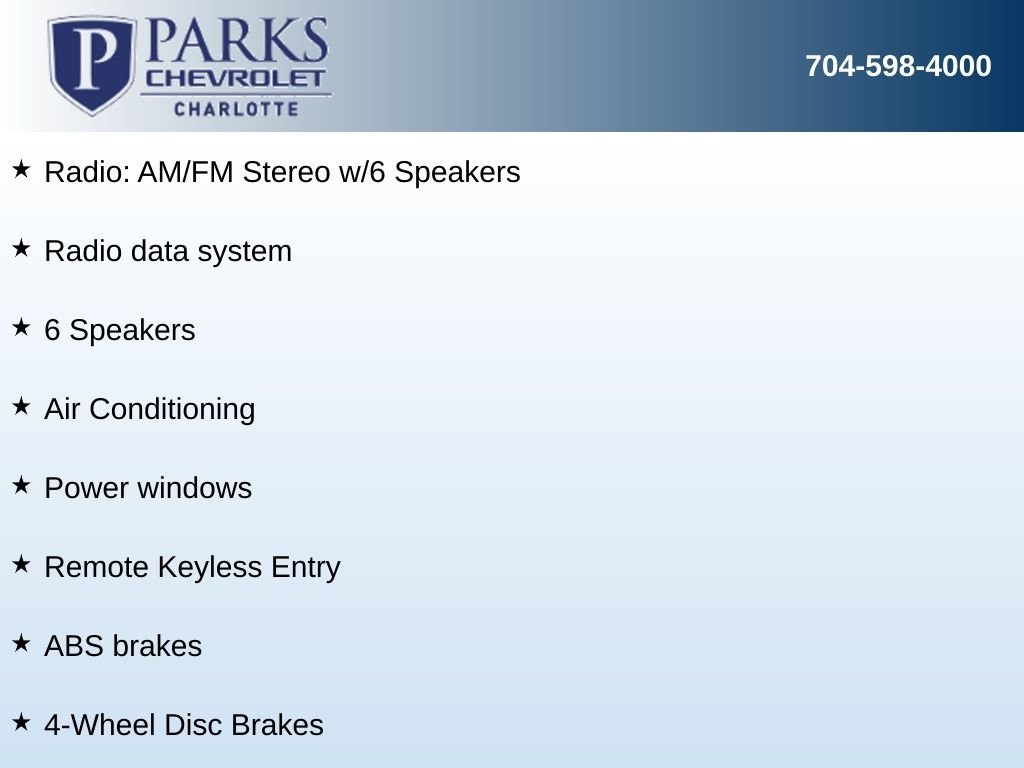 P PARKS CHEVROLET CHARLOTTE

704-598-4000

★ Radio: AM/FM Stereo w/6 Speakers

★ Radio data system

★ 6 Speakers

★ Air Conditioning

★ Power windows

★ Remote Keyless Entry

★ ABS brakes

★ 4-Wheel Disc Brakes